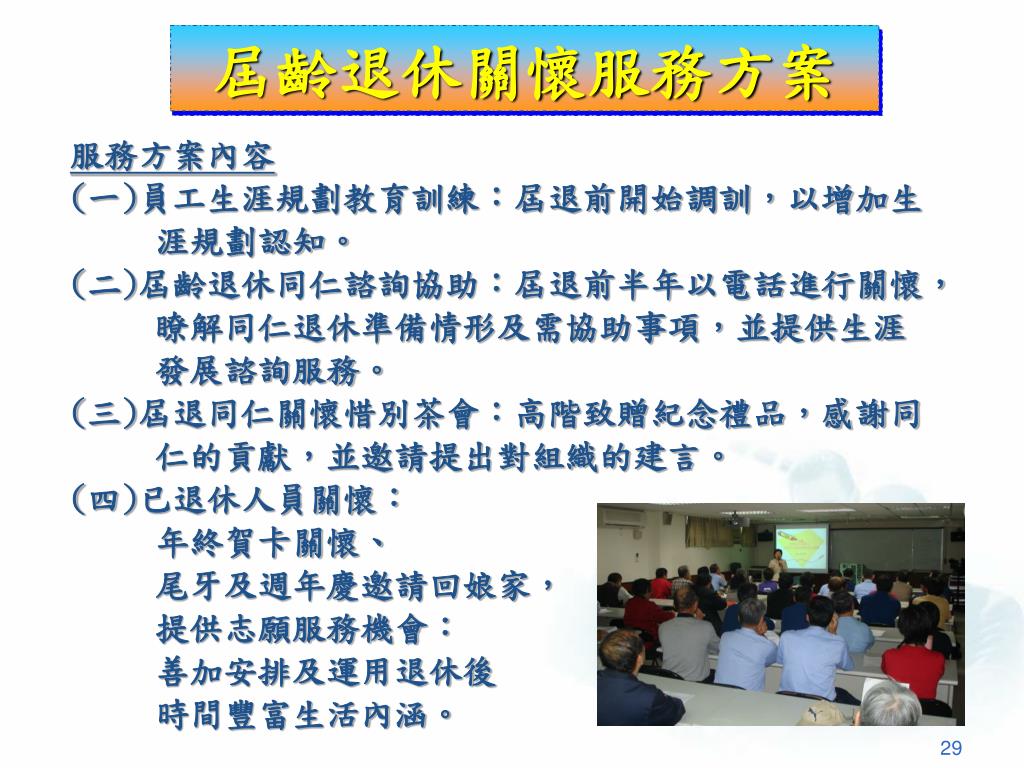 屆齡退休關懷服務方案

服務方案內容

(一)員工生涯規劃教育訓練：屆退前開始調訓，以增加生涯規劃認知。

(二)屆齡退休同仁諮詢協助：屆退前半年以電話進行關懷，瞭解同仁退休準備情形及需協助事項，並提供生涯發展諮詢服務。

(三)屆退同仁關懷惜別茶會：高階致贈紀念禮品，感謝同仁的貢獻，並邀請提出對組織的建言。

(四)已退休人員關懷：
年終賀卡關懷、
尾牙及週年慶邀請回娘家，
提供志願服務機會：
善加安排及運用退休後
時間豐富生活內涵。

29